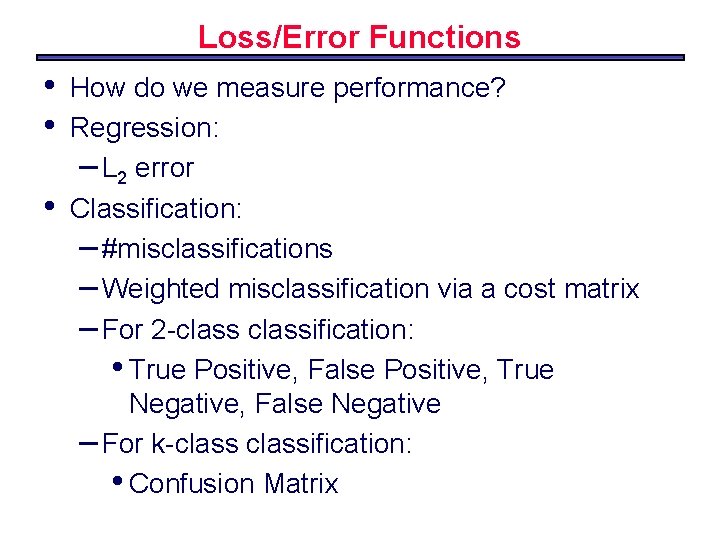 Loss/Error Functions

• How do we measure performance?
• Regression:
 – $L_2$ error
• Classification:
 – #misclassifications
 – Weighted misclassification via a cost matrix
 – For 2-class classification:
  • True Positive, False Positive, True Negative, False Negative
 – For k-class classification:
  • Confusion Matrix